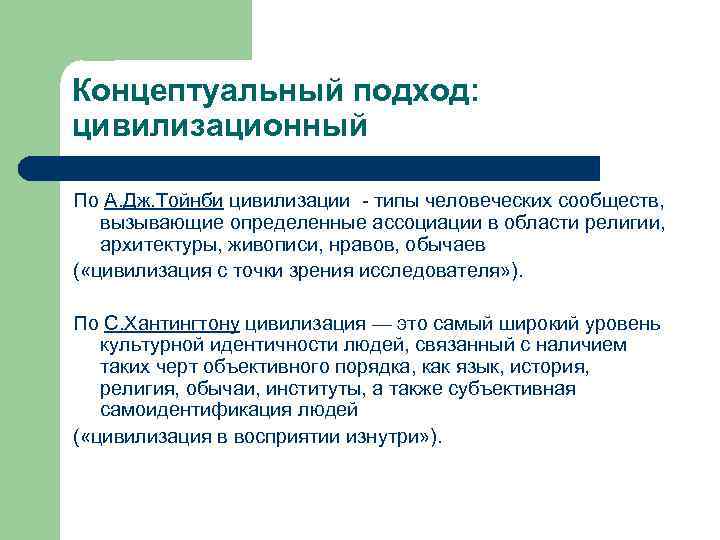 Концептуальный подход: цивилизационный

По А.Дж.Тойнби цивилизации - типы человеческих сообществ, вызывающие определенные ассоциации в области религии, архитектуры, живописи, нравов, обычаев
(«цивилизация с точки зрения исследователя»).

По С.Хантингтону цивилизация — это самый широкий уровень культурной идентичности людей, связанный с наличием таких черт объективного порядка, как язык, история, религия, обычаи, институты, а также субъективная самоидентификация людей
(«цивилизация в восприятии изнутри»).